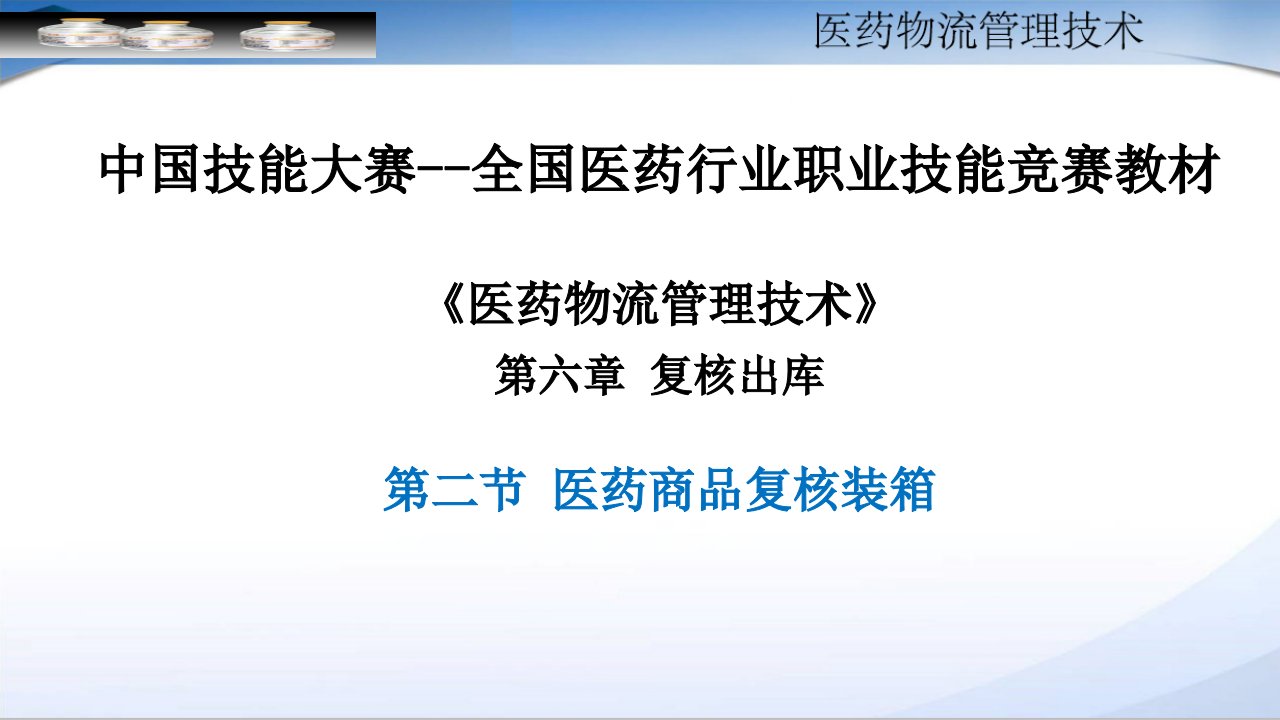 医药物流管理技术

中国技能大赛--全国医药行业职业技能竞赛教材

《医药物流管理技术》

第六章 复核出库

第二节 医药商品复核装箱